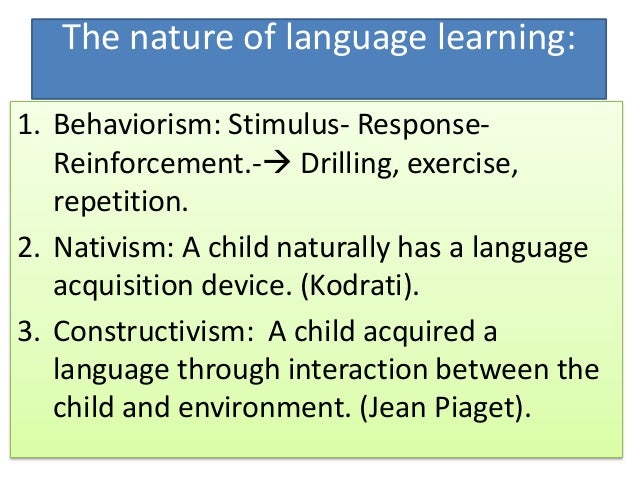 The nature of language learning:

1. Behaviorism: Stimulus- Response- Reinforcement.-→ Drilling, exercise, repetition.
2. Nativism: A child naturally has a language acquisition device. (Kodrati).
3. Constructivism: A child acquired a language through interaction between the child and environment. (Jean Piaget).